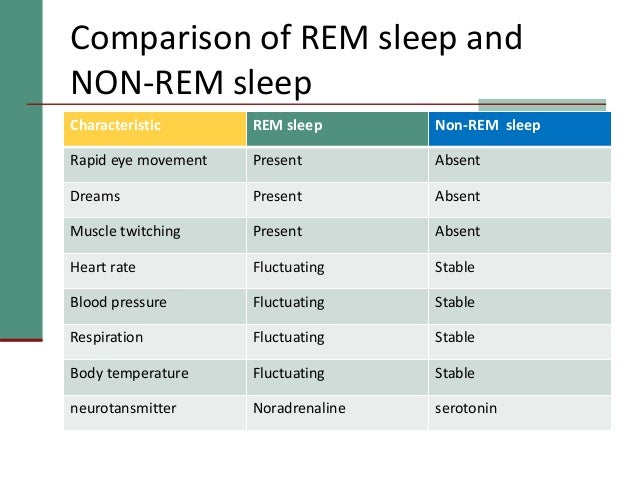 Comparison of REM sleep and NON-REM sleep

| Characteristic | REM sleep | Non-REM sleep |
|---|---|---|
| Rapid eye movement | Present | Absent |
| Dreams | Present | Absent |
| Muscle twitching | Present | Absent |
| Heart rate | Fluctuating | Stable |
| Blood pressure | Fluctuating | Stable |
| Respiration | Fluctuating | Stable |
| Body temperature | Fluctuating | Stable |
| neurotansmitter | Noradrenaline | serotonin |